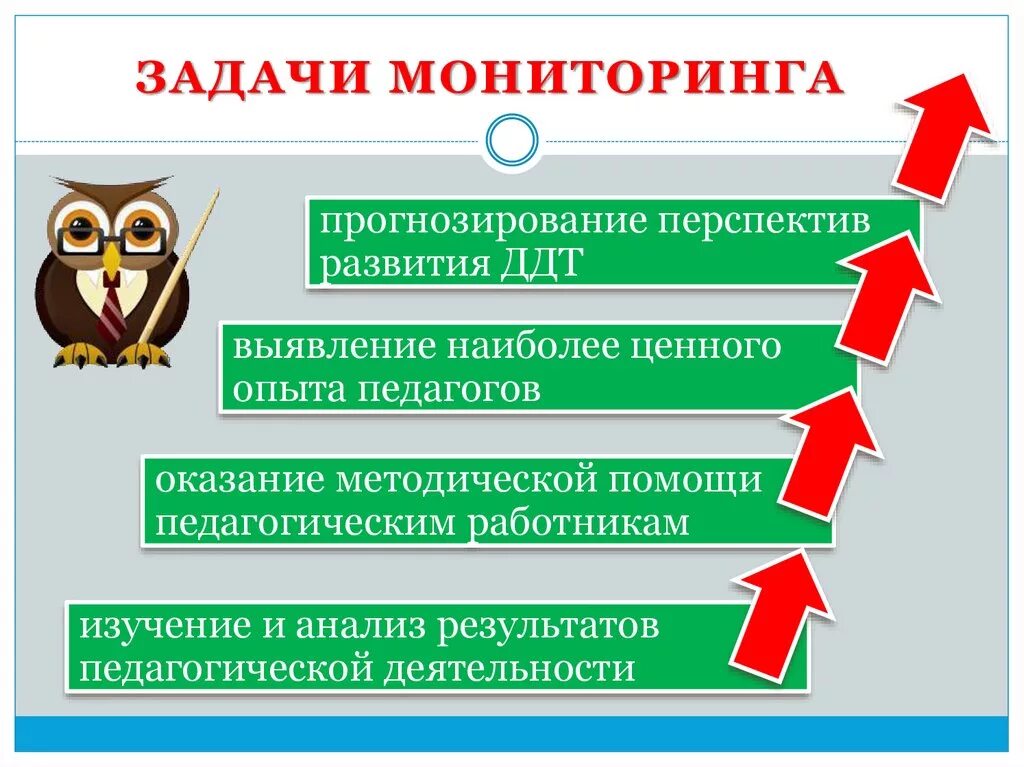 ЗАДАЧИ МОНИТОРИНГА

прогнозирование перспектив развития ДДТ

выявление наиболее ценного опыта педагогов

оказание методической помощи педагогическим работникам

изучение и анализ результатов педагогической деятельности